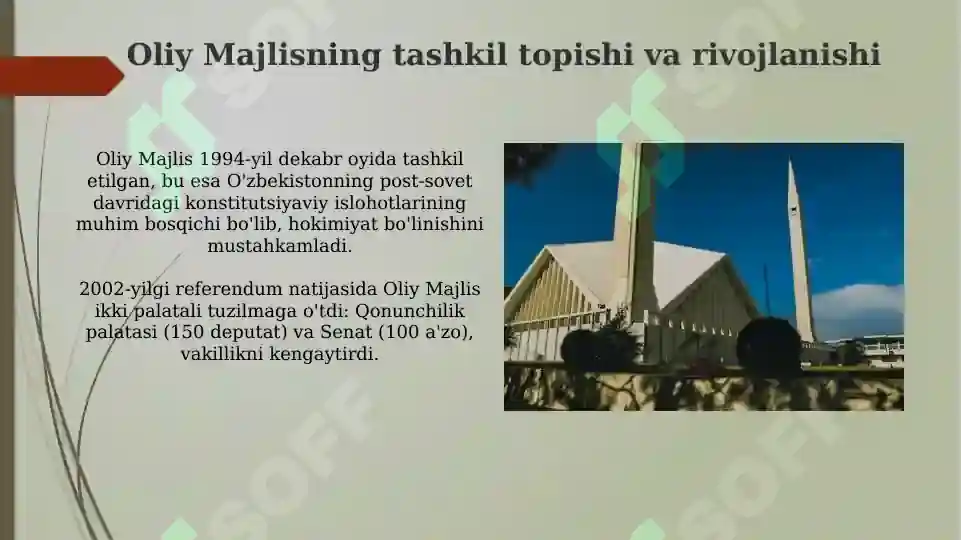 Oliy Majlisning tashkil topishi va rivojlanishi

Oliy Majlis 1994-yil dekabr oyida tashkil etilgan, bu esa O'zbekistonning post-sovet davridagi konstitutsiyaviy islohotlarining muhim bosqichi bo'lib, hokimiyat bo'linishini mustahkamladi.

2002-yilgi referendum natijasida Oliy Majlis ikki palatali tuzilmaga o'tdi: Qonunchilik palatasi (150 deputat) va Senat (100 a'zo), vakillikni kengaytirdi.

SOFF SOFF SOFF SOFF